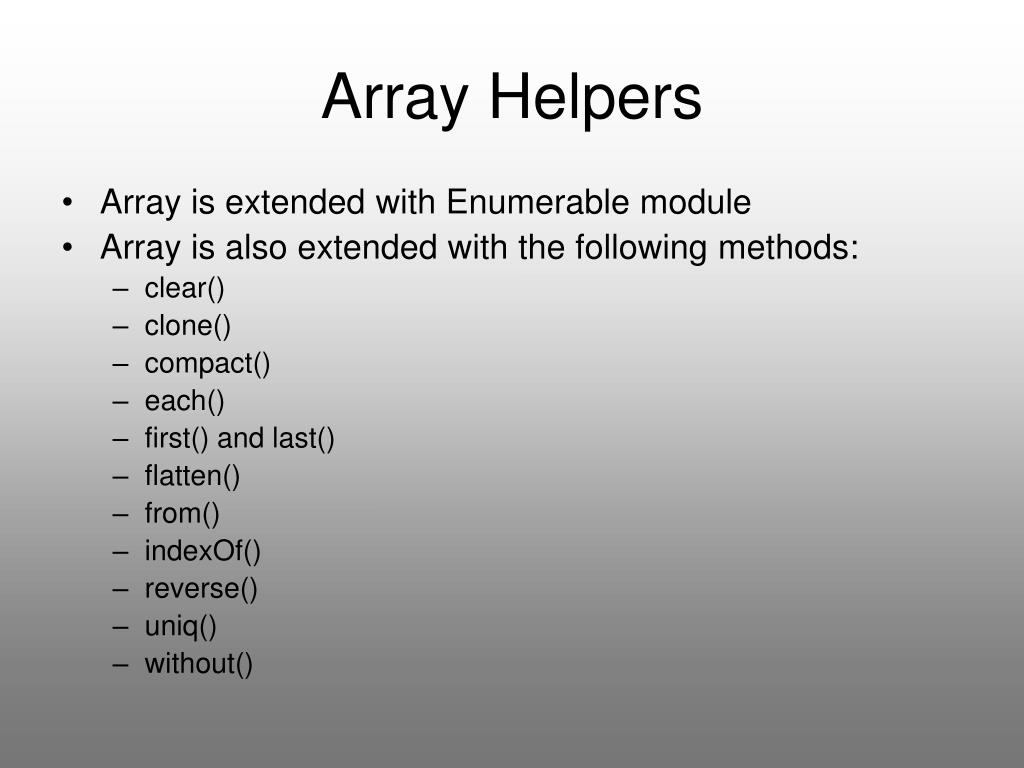 Array Helpers

• Array is extended with Enumerable module
• Array is also extended with the following methods:
– clear()
– clone()
– compact()
– each()
– first() and last()
– flatten()
– from()
– indexOf()
– reverse()
– uniq()
– without()